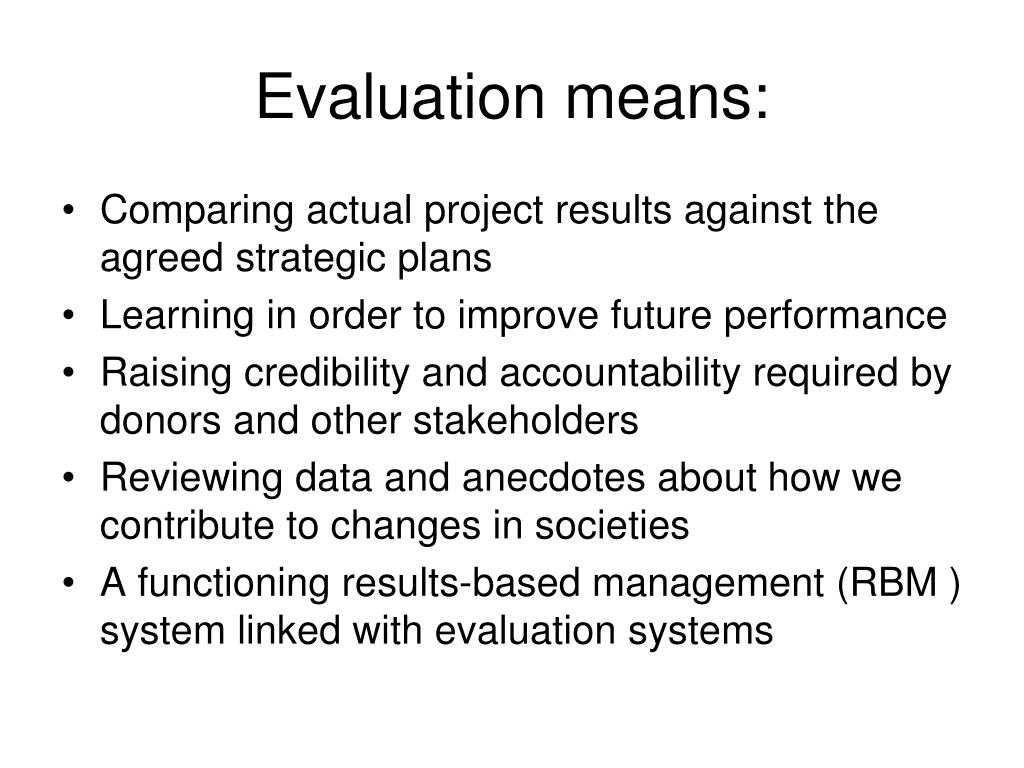 Evaluation means:

• Comparing actual project results against the agreed strategic plans
• Learning in order to improve future performance
• Raising credibility and accountability required by donors and other stakeholders
• Reviewing data and anecdotes about how we contribute to changes in societies
• A functioning results-based management (RBM ) system linked with evaluation systems